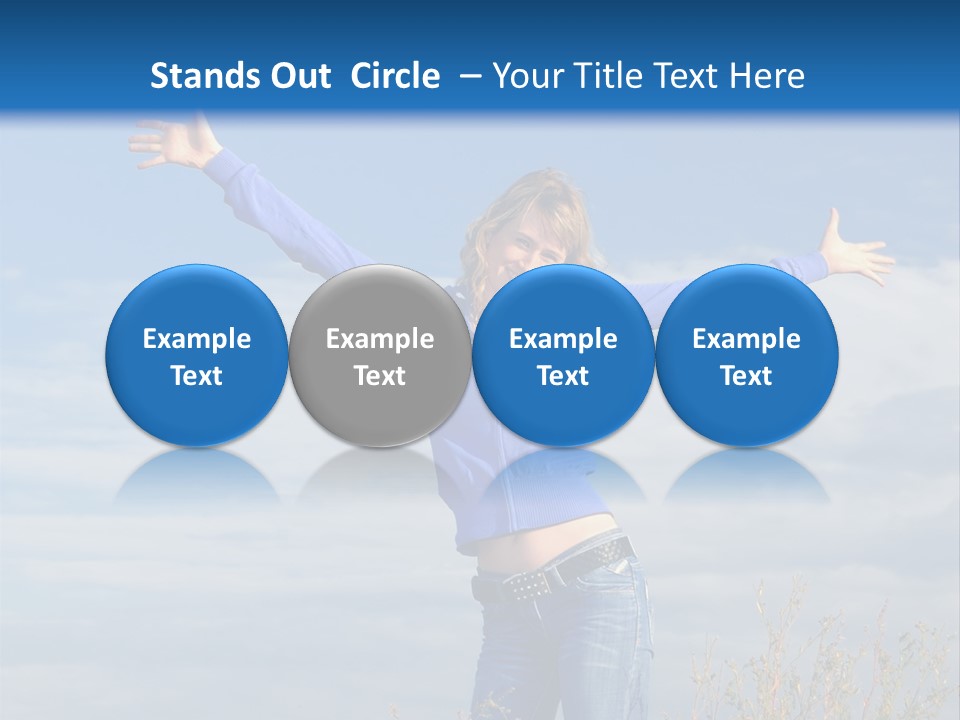 Stands Out Circle – Your Title Text Here

Example Text

Example Text

Example Text

Example Text